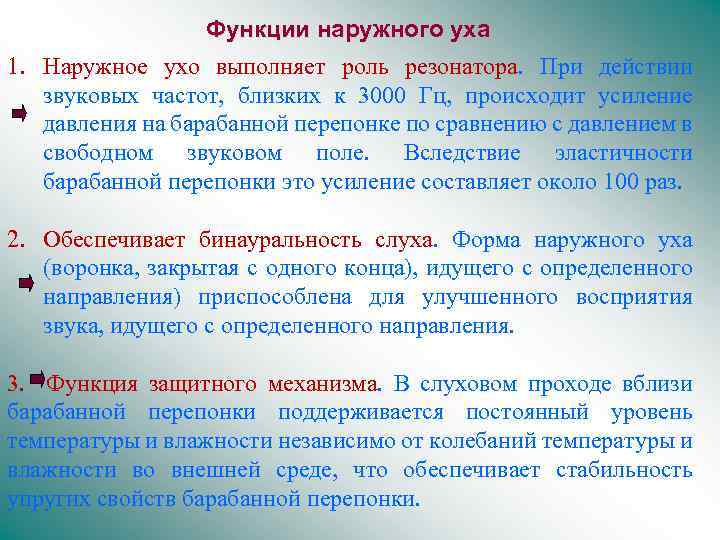 Функции наружного уха

1. Наружное ухо выполняет роль резонатора. При действии звуковых частот, близких к 3000 Гц, происходит усиление давления на барабанной перепонке по сравнению с давлением в свободном звуковом поле. Вследствие эластичности барабанной перепонки это усиление составляет около 100 раз.

2. Обеспечивает бинауральность слуха. Форма наружного уха (воронка, закрытая с одного конца), идущего с определенного направления) приспособлена для улучшенного восприятия звука, идущего с определенного направления.

3. Функция защитного механизма. В слуховом проходе вблизи барабанной перепонки поддерживается постоянный уровень температуры и влажности независимо от колебаний температуры и влажности во внешней среде, что обеспечивает стабильность упругих свойств барабанной перепонки.